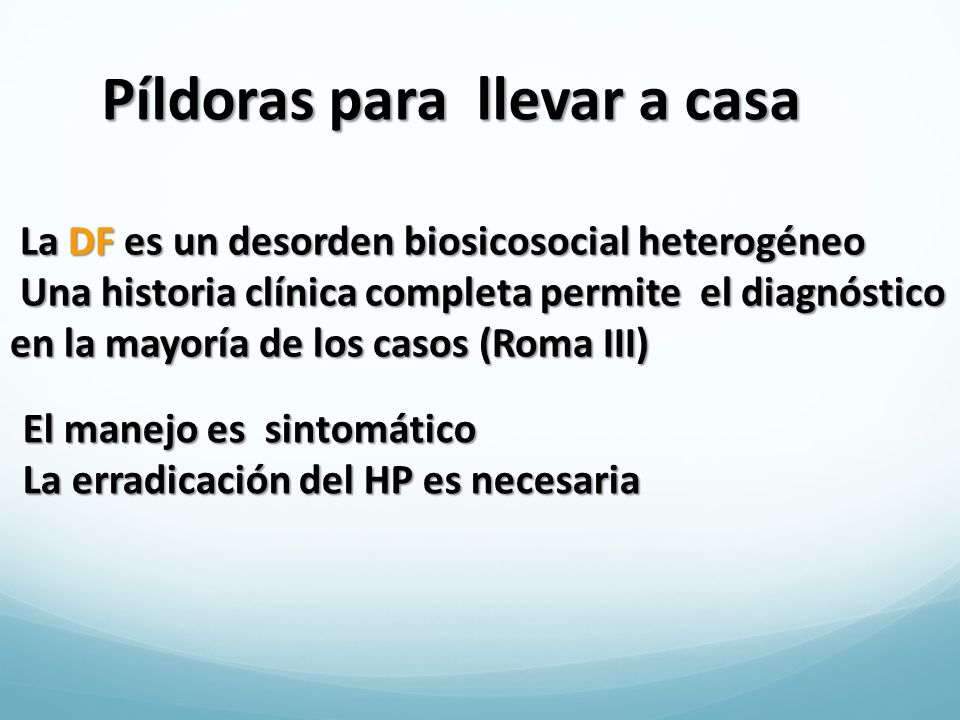 Píldoras para llevar a casa

La DF es un desorden biosicosocial heterogéneo
Una historia clínica completa permite el diagnóstico en la mayoría de los casos (Roma III)

El manejo es sintomático
La erradicación del HP es necesaria